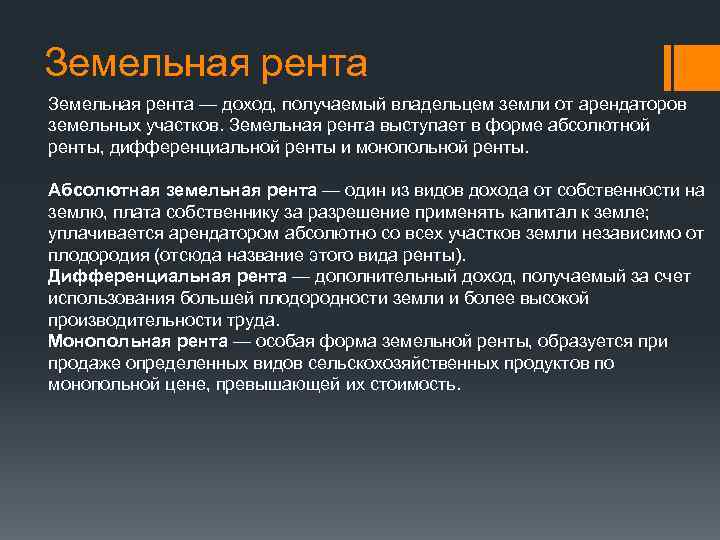 Земельная рента

Земельная рента — доход, получаемый владельцем земли от арендаторов земельных участков. Земельная рента выступает в форме абсолютной ренты, дифференциальной ренты и монопольной ренты.

Абсолютная земельная рента — один из видов дохода от собственности на землю, плата собственнику за разрешение применять капитал к земле; уплачивается арендатором абсолютно со всех участков земли независимо от плодородия (отсюда название этого вида ренты).
Дифференциальная рента — дополнительный доход, получаемый за счет использования большей плодородности земли и более высокой производительности труда.
Монопольная рента — особая форма земельной ренты, образуется при продаже определенных видов сельскохозяйственных продуктов по монопольной цене, превышающей их стоимость.